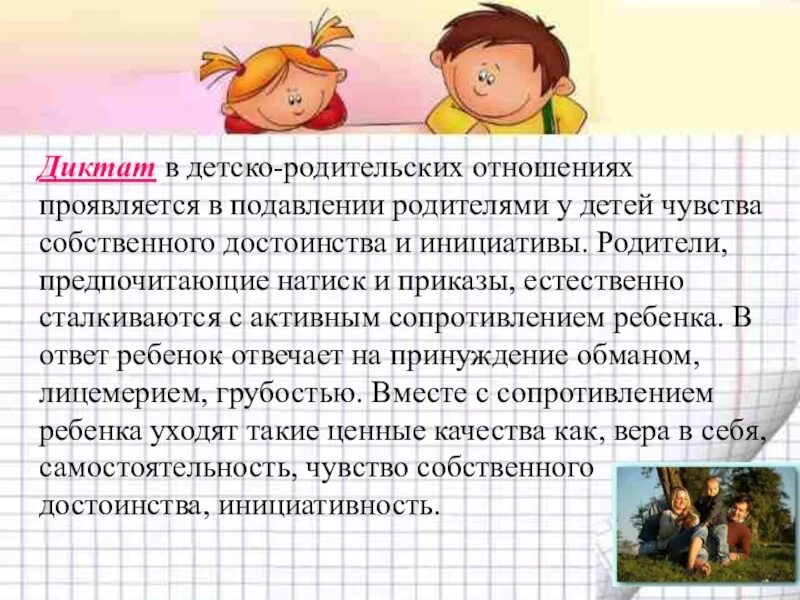 Диктат в детско-родительских отношениях проявляется в подавлении родителями у детей чувства собственного достоинства и инициативы. Родители, предпочитающие натиск и приказы, естественно сталкиваются с активным сопротивлением ребенка. В ответ ребенок отвечает на принуждение обманом, лицемерием, грубостью. Вместе с сопротивлением ребенка уходят такие ценные качества как, вера в себя, самостоятельность, чувство собственного достоинства, инициативность.